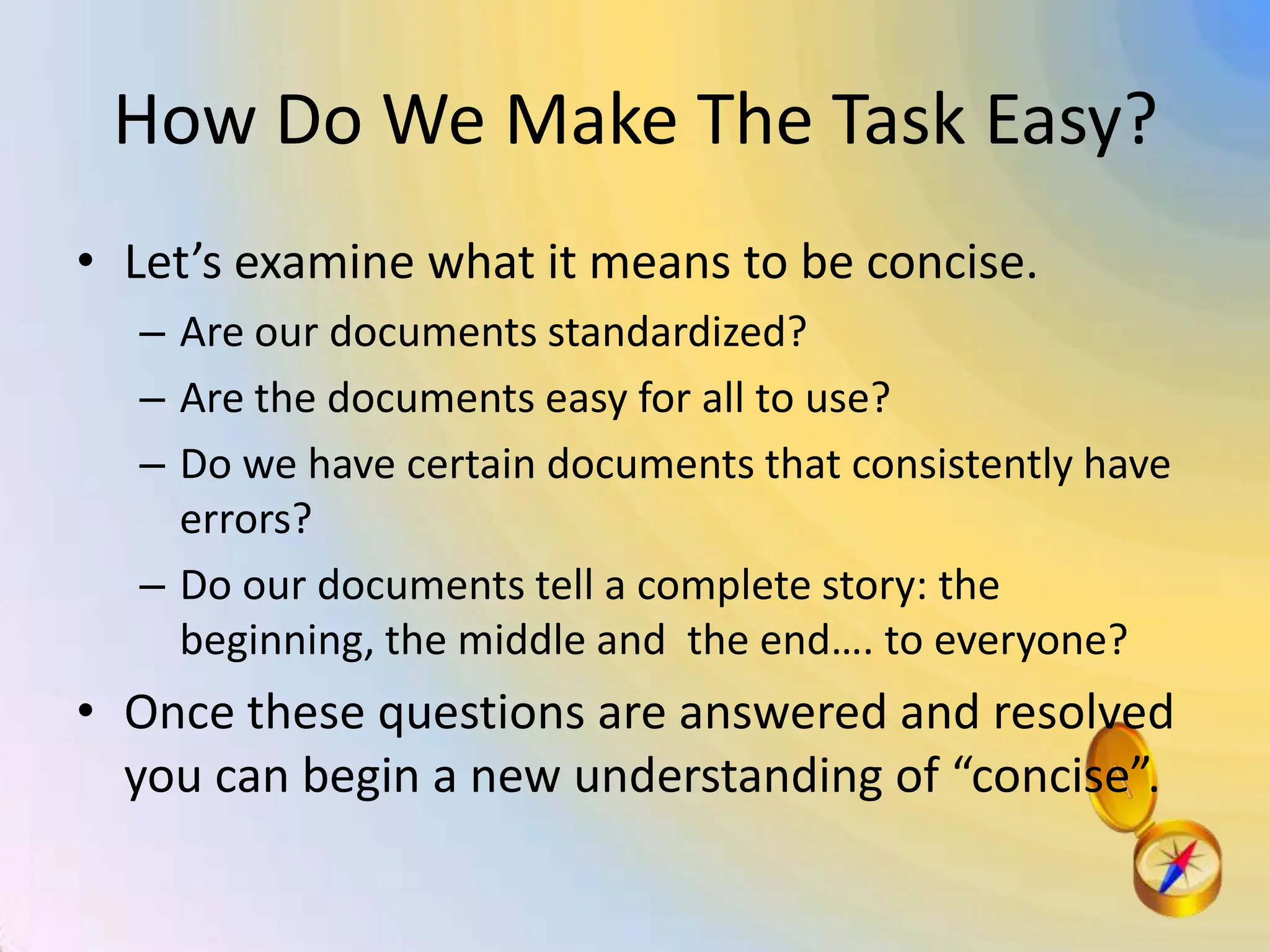 How Do We Make The Task Easy?

• Let’s examine what it means to be concise.
– Are our documents standardized?
– Are the documents easy for all to use?
– Do we have certain documents that consistently have errors?
– Do our documents tell a complete story: the beginning, the middle and the end…. to everyone?
• Once these questions are answered and resolved you can begin a new understanding of “concise”.